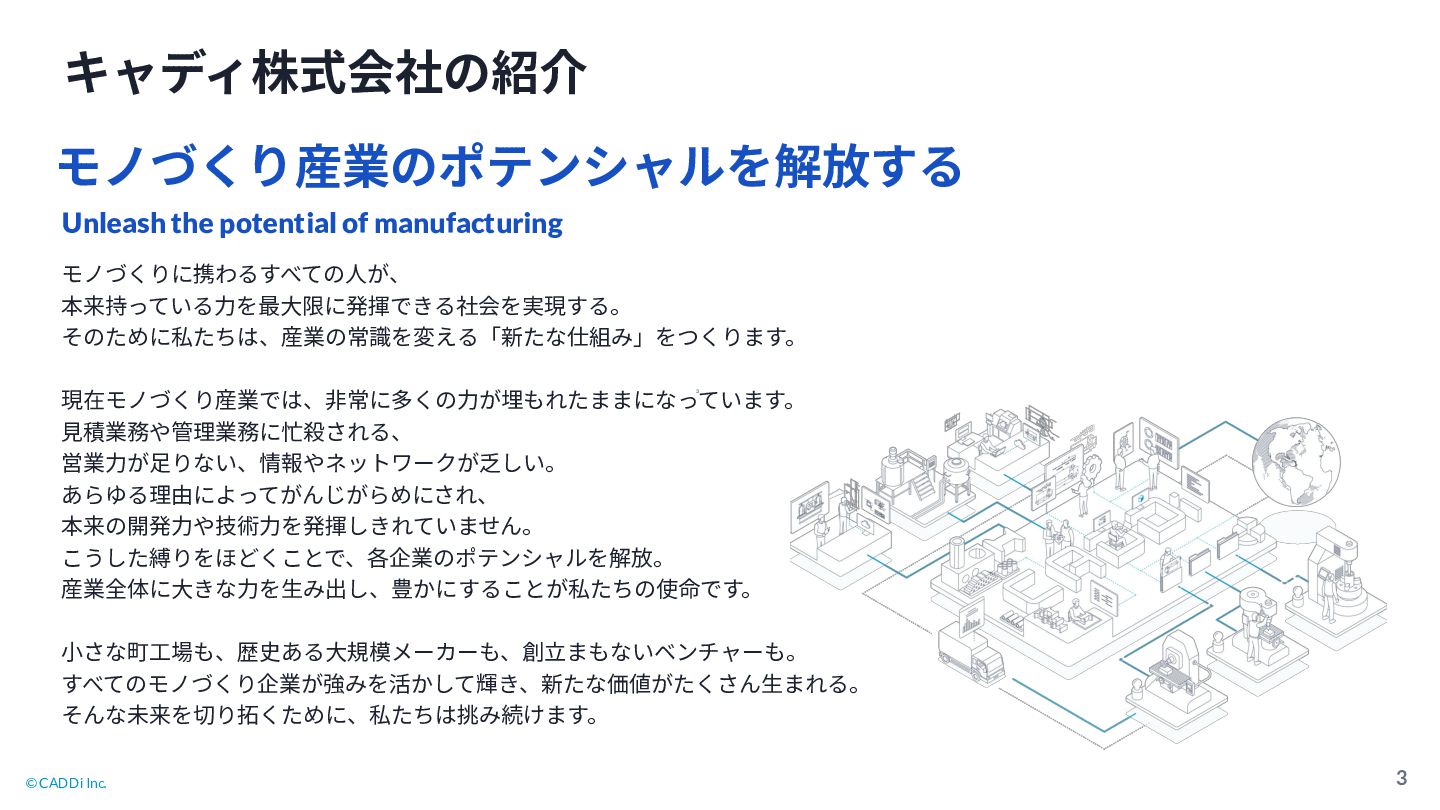 キャディ株式会社の紹介

モノづくり産業のポテンシャルを解放する

Unleash the potential of manufacturing

モノづくりに携わるすべての人が、
本来持っている力を最大限に発揮できる社会を実現する。
そのために私たちは、産業の常識を変える「新たな仕組み」をつくります。

現在モノづくり産業では、非常に多くの力が埋もれたままになっています。
見積業務や管理業務に忙殺される、
営業力が足りない、情報やネットワークが乏しい。
あらゆる理由によってがんじがらめにされ、
本来の開発力や技術力を発揮しきれていません。
こうした縛りをほどくことで、各企業のポテンシャルを解放。
産業全体に大きな力を生み出し、豊かにすることが私たちの使命です。

小さな町工場も、歴史ある大規模メーカーも、創立まもないベンチャーも。
すべてのモノづくり企業が強みを活かして輝き、新たな価値がたくさん生まれる。
そんな未来を切り拓くために、私たちは挑み続けます。

©CADDi Inc.

3